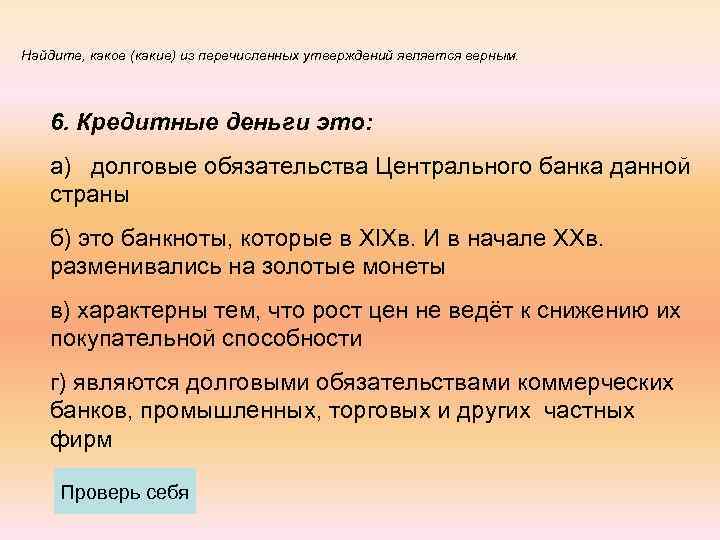 Найдите, какое (какие) из перечисленных утверждений является верным.

6. Кредитные деньги это:

а) долговые обязательства Центрального банка данной страны

б) это банкноты, которые в XIXв. И в начале XXв. разменивались на золотые монеты

в) характерны тем, что рост цен не ведёт к снижению их покупательной способности

г) являются долговыми обязательствами коммерческих банков, промышленных, торговых и других частных фирм

Проверь себя